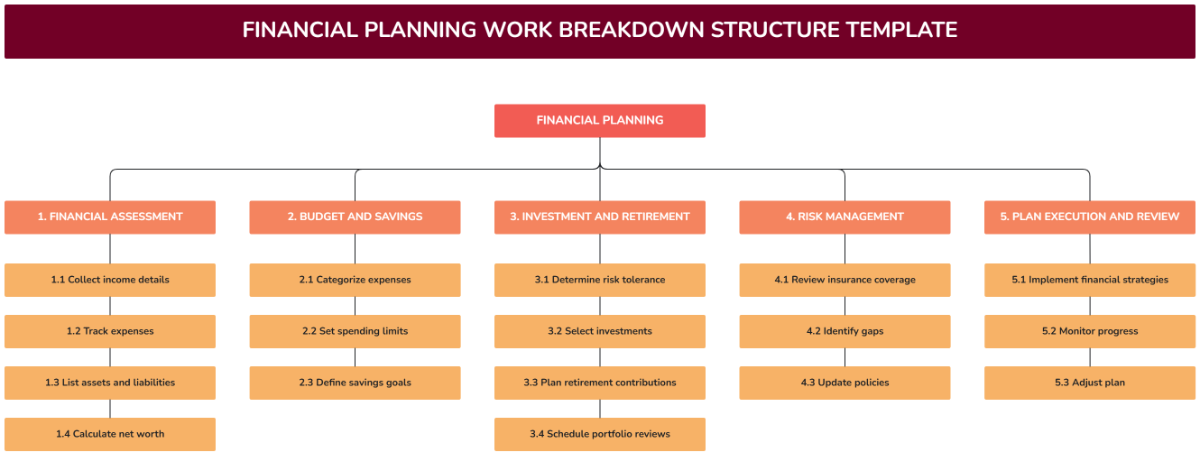 FINANCIAL PLANNING WORK BREAKDOWN STRUCTURE TEMPLATE

FINANCIAL PLANNING

1. FINANCIAL ASSESSMENT

1.1 Collect income details

1.2 Track expenses

1.3 List assets and liabilities

1.4 Calculate net worth

2. BUDGET AND SAVINGS

2.1 Categorize expenses

2.2 Set spending limits

2.3 Define savings goals

3. INVESTMENT AND RETIREMENT

3.1 Determine risk tolerance

3.2 Select investments

3.3 Plan retirement contributions

3.4 Schedule portfolio reviews

4. RISK MANAGEMENT

4.1 Review insurance coverage

4.2 Identify gaps

4.3 Update policies

5. PLAN EXECUTION AND REVIEW

5.1 Implement financial strategies

5.2 Monitor progress

5.3 Adjust plan